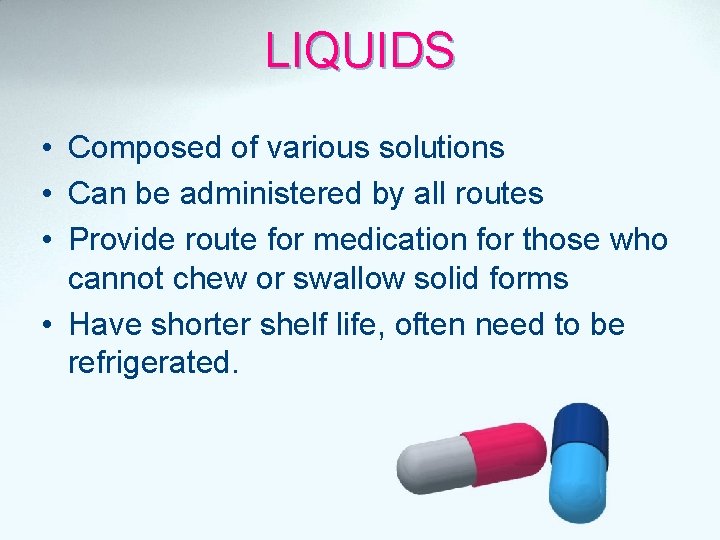 LIQUIDS

• Composed of various solutions
• Can be administered by all routes
• Provide route for medication for those who cannot chew or swallow solid forms
• Have shorter shelf life, often need to be refrigerated.